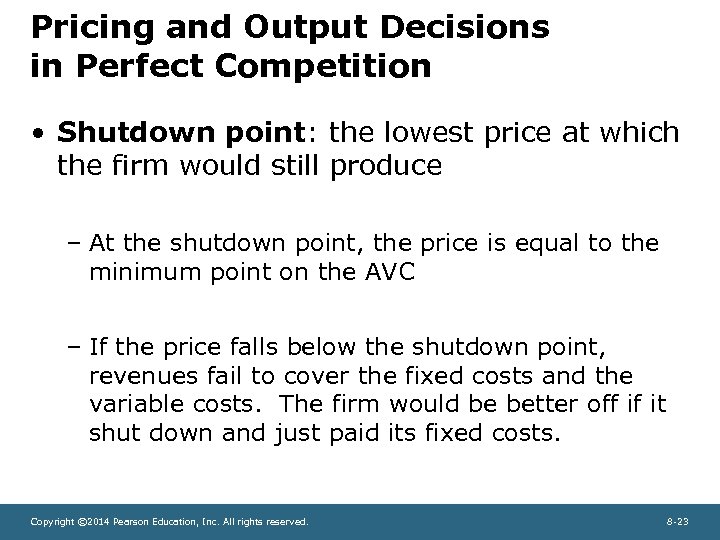 Pricing and Output Decisions in Perfect Competition

• Shutdown point: the lowest price at which the firm would still produce

– At the shutdown point, the price is equal to the minimum point on the AVC

– If the price falls below the shutdown point, revenues fail to cover the fixed costs and the variable costs. The firm would be better off if it shut down and just paid its fixed costs.

Copyright ©2014 Pearson Education, Inc. All rights reserved.

8-23